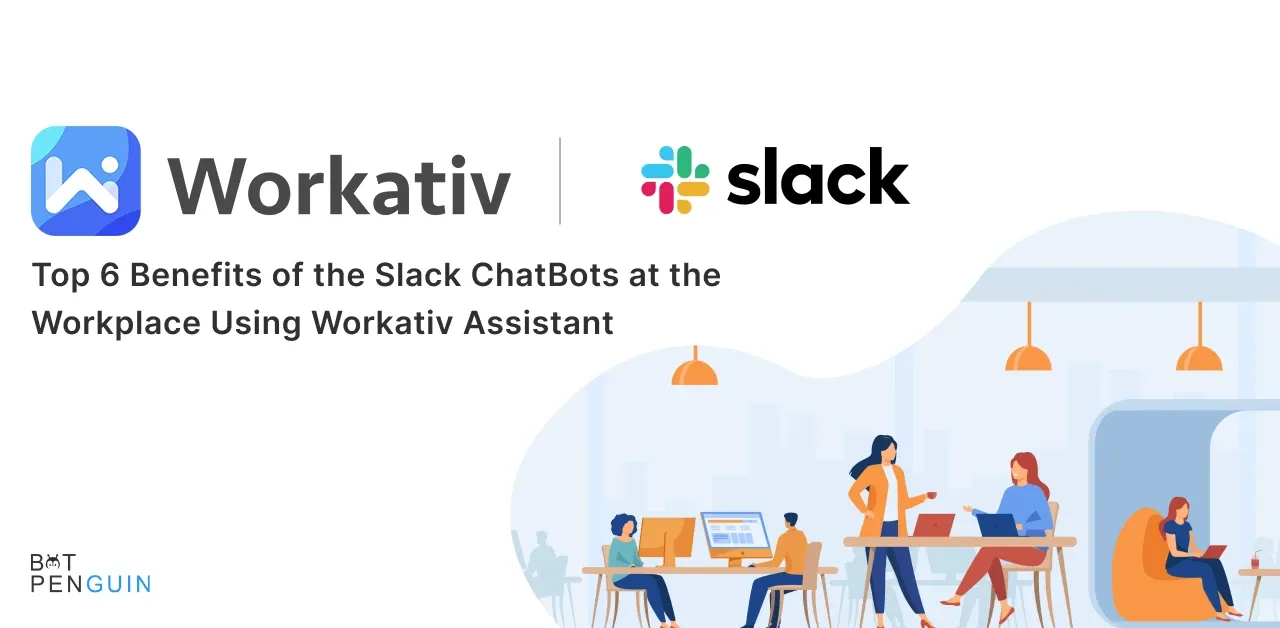 Workativ

slack

Top 6 Benefits of the Slack ChatBots at the Workplace Using Workativ Assistant

BOT PENGUIN